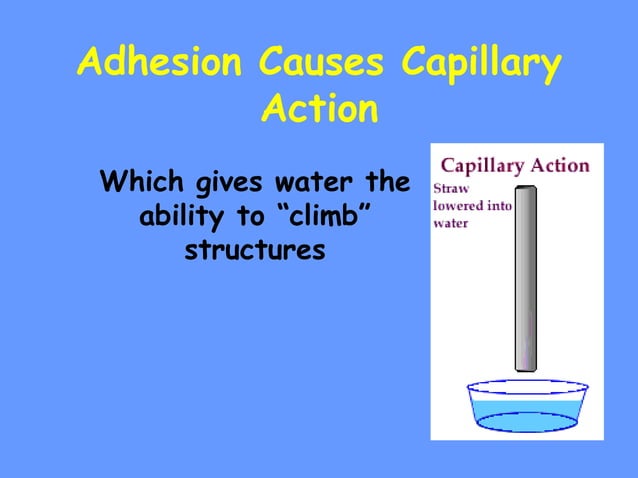 Adhesion Causes Capillary Action

Which gives water the ability to “climb” structures

Capillary Action

Straw lowered into water